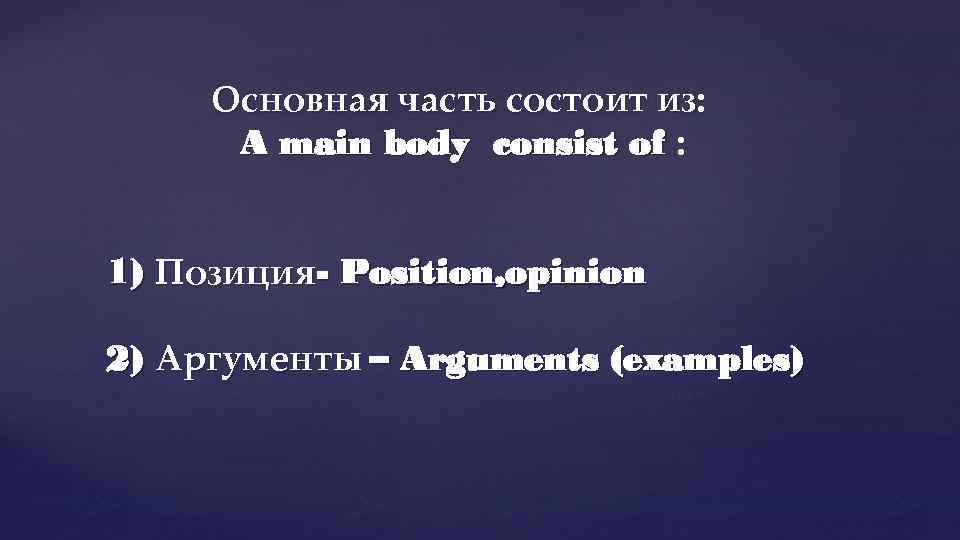 Основная часть состоит из:
A main body consist of :

1) Позиция- Position,opinion

2) Аргументы – Arguments (examples)